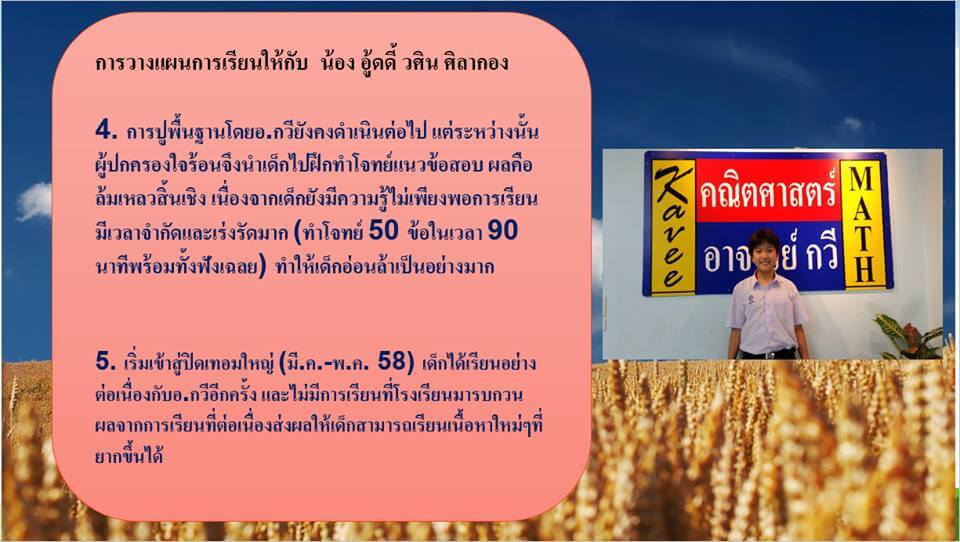 การวางแผนการเรียนให้กับ น้อง อู้ดดี้ วศิน ศิลากอง

4. การปูพื้นฐานโดยอ.กวียังคงดำเนินต่อไป แต่ระหว่างนั้นผู้ปกครองใจร้อนจึงนำเด็กไปฝึกทำโจทย์แนวข้อสอบ ผลคือล้มเหลวสิ้นเชิง เนื่องจากเด็กยังมีความรู้ไม่เพียงพอการเรียนมีเวลาจำกัดและเร่งรัดมาก (ทำโจทย์ 50 ข้อในเวลา 90 นาทีพร้อมทั้งฟังเฉลย) ทำให้เด็กอ่อนล้าเป็นอย่างมาก

5. เริ่มเข้าสู่ปิดเทอมใหญ่ (มี.ค.-พ.ค. 58) เด็กได้เรียนอย่างต่อเนื่องกับอ.กวีอีกครั้ง และไม่มีการเรียนที่โรงเรียนมารบกวน ผลจากการเรียนที่ต่อเนื่องส่งผลให้เด็กสามารถเรียนเนื้อหาใหม่ๆที่ยากขึ้นได้

Kavee คณิตศาสตร์ อาจารย์ กวี MATH